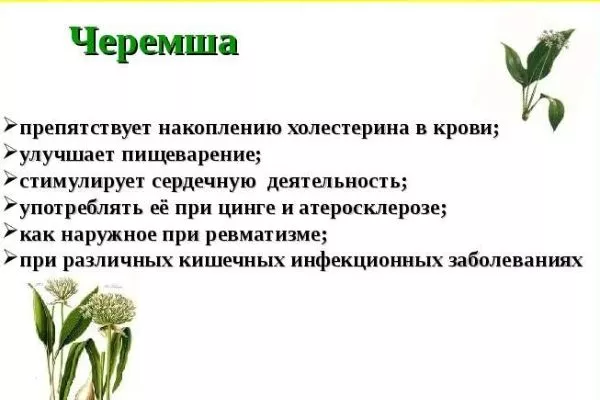 Черемша

➢препятствует накоплению холестерина в крови;
➢улучшает пищеварение;
➢стимулирует сердечную деятельность;
➢употреблять её при цинге и атеросклерозе;
➢как наружное при ревматизме;
➢при различных кишечных инфекционных заболеваниях